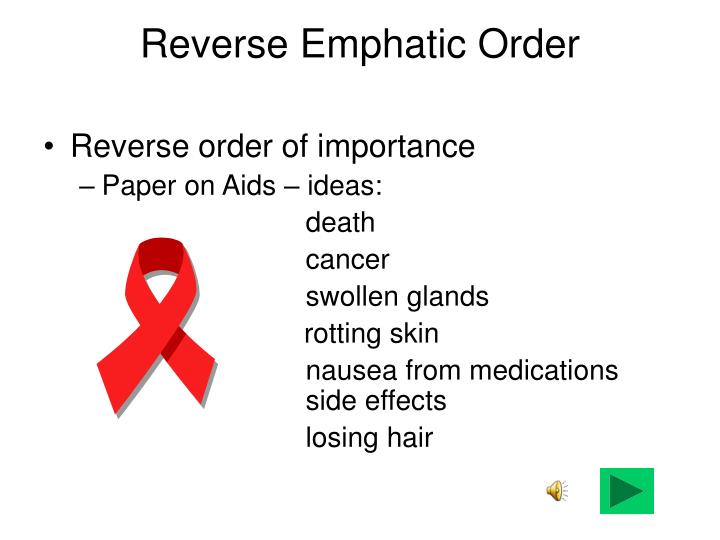 Reverse Emphatic Order

• Reverse order of importance
– Paper on Aids – ideas:
death
cancer
swollen glands
rotting skin
nausea from medications side effects
losing hair